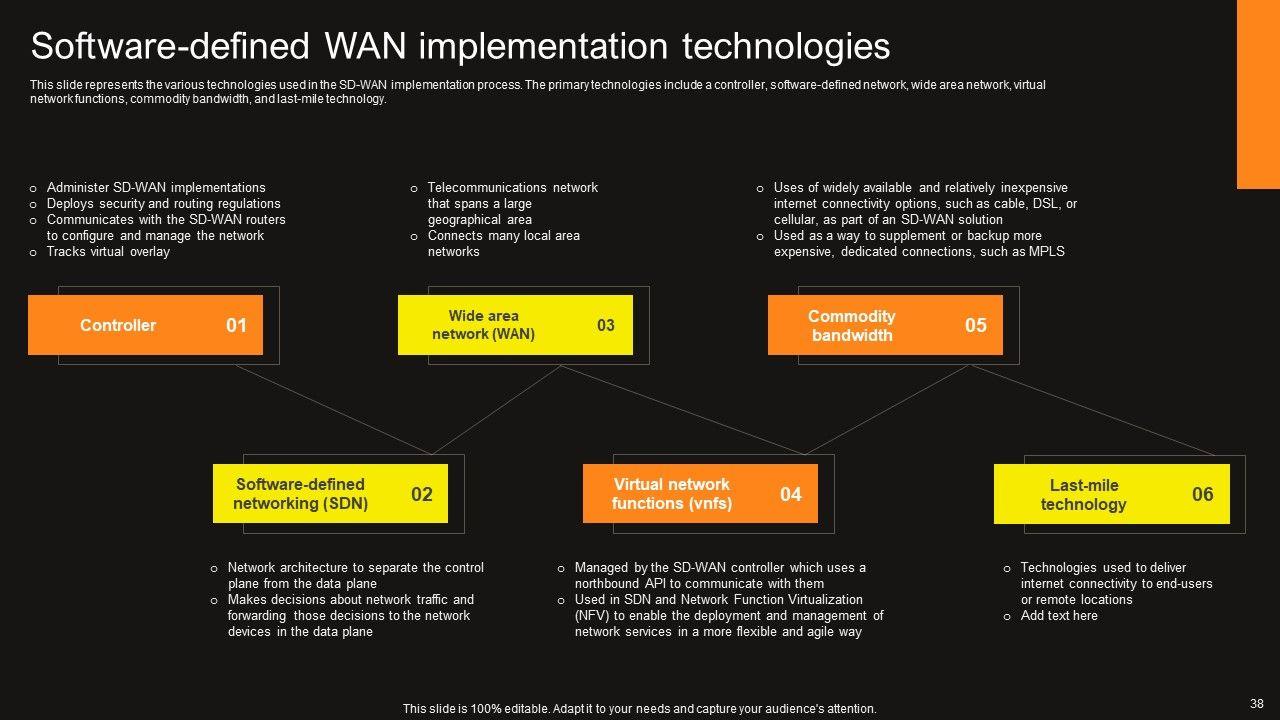 Software-defined WAN implementation technologies

This slide represents the various technologies used in the SD-WAN implementation process. The primary technologies include a controller, software-defined network, wide area network, virtual network functions, commodity bandwidth, and last-mile technology.

o Administer SD-WAN implementations
o Deploys security and routing regulations
o Communicates with the SD-WAN routers to configure and manage the network
o Tracks virtual overlay

o Telecommunications network that spans a large geographical area
o Connects many local area networks

o Uses of widely available and relatively inexpensive internet connectivity options, such as cable, DSL, or cellular, as part of an SD-WAN solution
o Used as a way to supplement or backup more expensive, dedicated connections, such as MPLS

Controller 01

Wide area network (WAN) 03

Commodity bandwidth 05

Software-defined networking (SDN) 02

Virtual network functions (vnfs) 04

Last-mile technology 06

o Network architecture to separate the control plane from the data plane
o Makes decisions about network traffic and forwarding those decisions to the network devices in the data plane

o Managed by the SD-WAN controller which uses a northbound API to communicate with them
o Used in SDN and Network Function Virtualization (NFV) to enable the deployment and management of network services in a more flexible and agile way

o Technologies used to deliver internet connectivity to end-users or remote locations
o Add text here

This slide is 100% editable. Adapt it to your needs and capture your audience's attention.

38